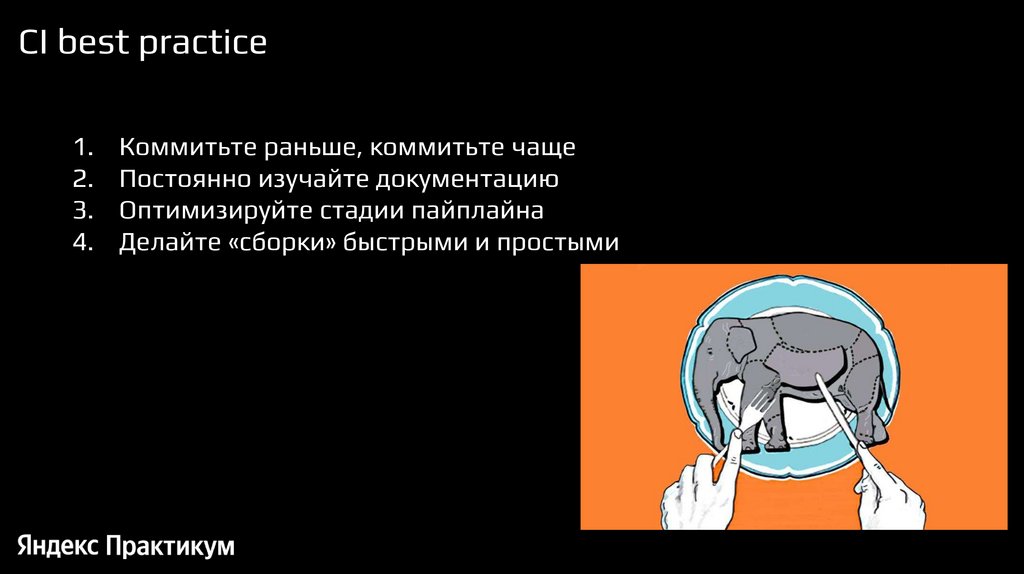 CI best practice

1. Коммитьте раньше, коммитьте чаще
2. Постоянно изучайте документацию
3. Оптимизируйте стадии пайплайна
4. Делайте «сборки» быстрыми и простыми

Яндекс Практикум